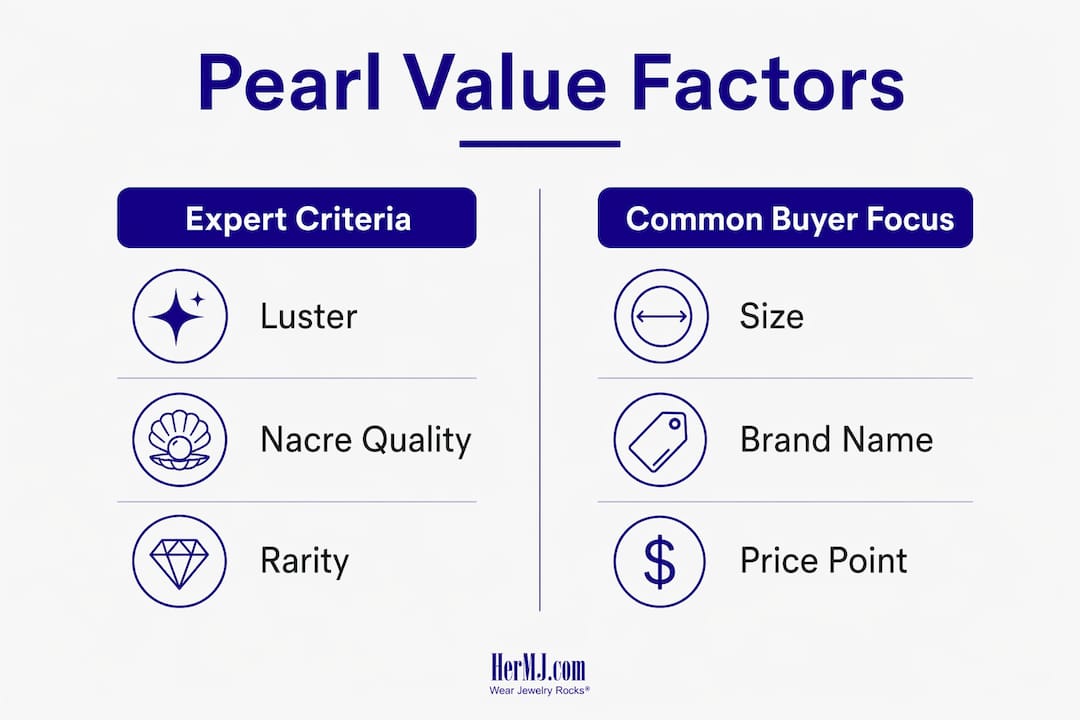 Pearl Value Factors

Expert Criteria

Luster

Nacre Quality

Rarity

Common Buyer Focus

Size

Brand Name

$

Price Point

HerMJ.com
Wear Jewelry Rocks®